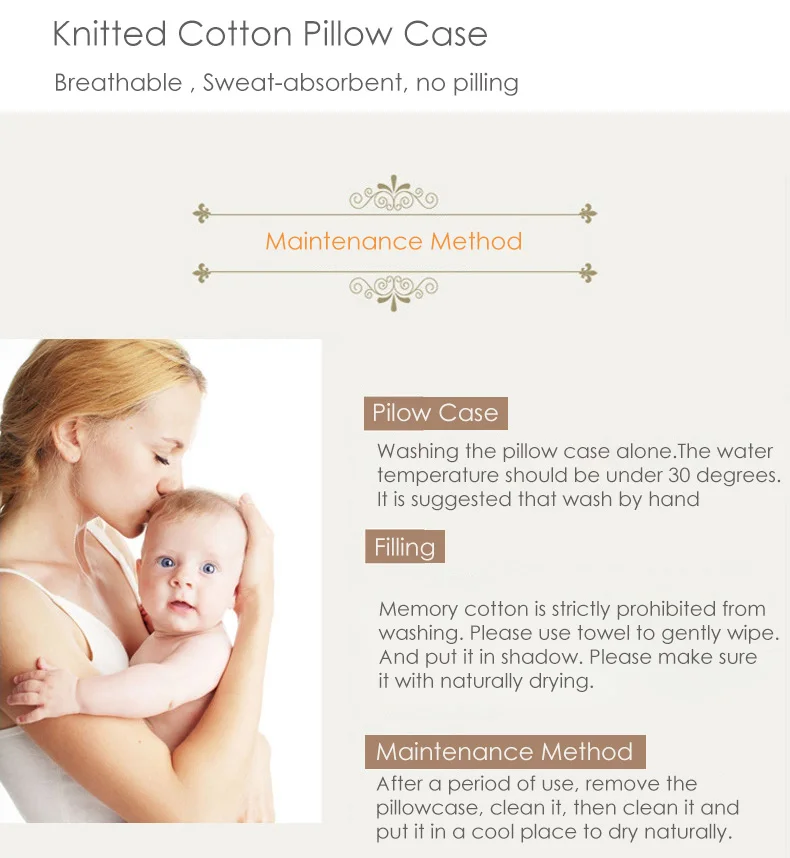 Knitted Cotton Pillow Case

Breathable , Sweat-absorbent, no pilling

Maintenance Method

Pilow Case

Washing the pillow case alone.The water temperature should be under 30 degrees. It is suggested that wash by hand

Filling

Memory cotton is strictly prohibited from washing. Please use towel to gently wipe. And put it in shadow. Please make sure it with naturally drying.

Maintenance Method

After a period of use, remove the pillowcase, clean it, then clean it and put it in a cool place to dry naturally.